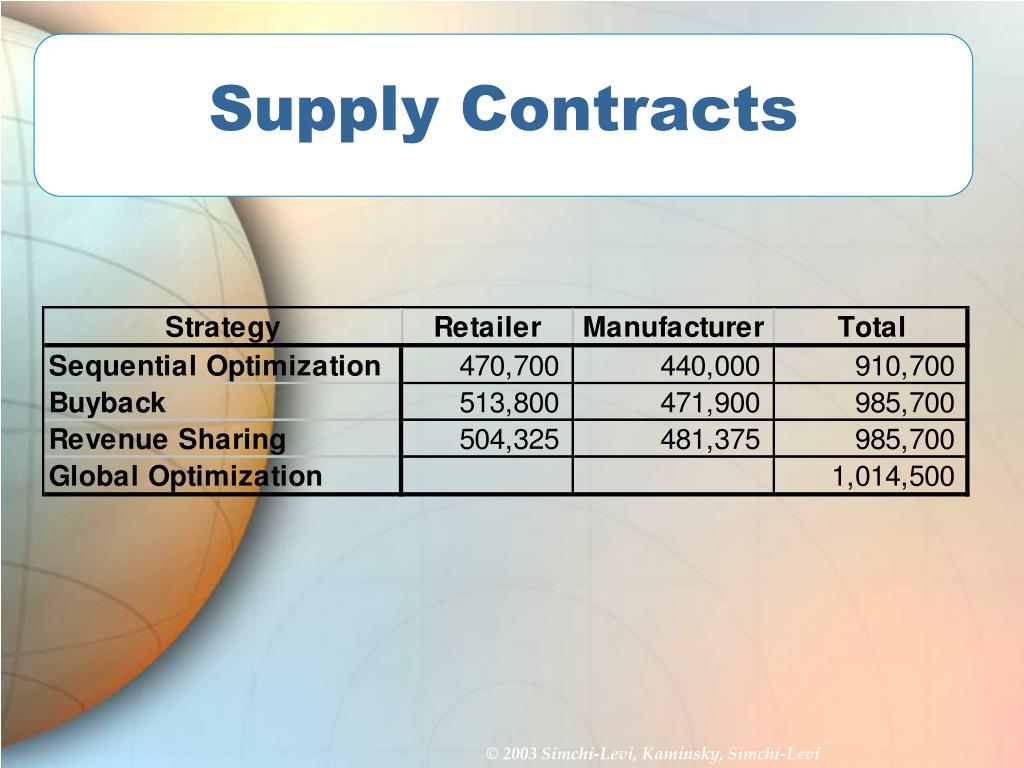 Supply Contracts

| Strategy | Retailer | Manufacturer | Total |
|---|---|---|---|
| Sequential Optimization | 470,700 | 440,000 | 910,700 |
| Buyback | 513,800 | 471,900 | 985,700 |
| Revenue Sharing | 504,325 | 481,375 | 985,700 |
| Global Optimization | | | 1,014,500 |

© 2003 Simchi-Levi, Kaminsky, Simchi-Levi